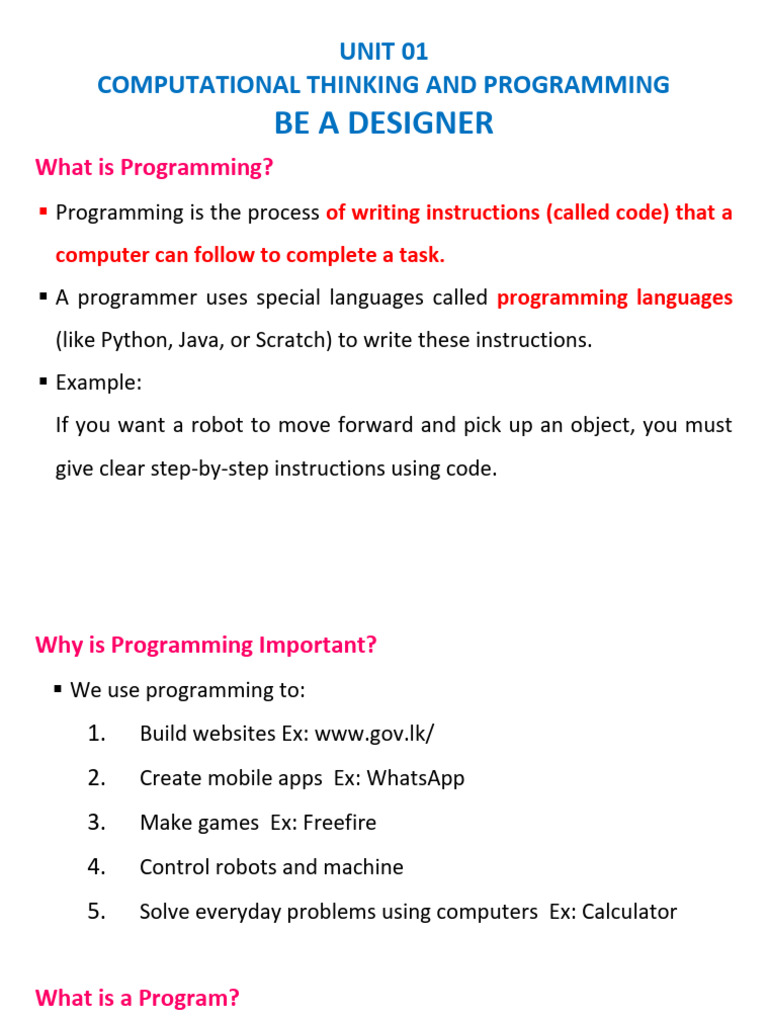 UNIT 01
COMPUTATIONAL THINKING AND PROGRAMMING
BE A DESIGNER

What is Programming?

▪ Programming is the process of writing instructions (called code) that a computer can follow to complete a task.

▪ A programmer uses special languages called programming languages (like Python, Java, or Scratch) to write these instructions.

▪ Example:
If you want a robot to move forward and pick up an object, you must give clear step-by-step instructions using code.

Why is Programming Important?

▪ We use programming to:

1. Build websites Ex: www.gov.lk/
2. Create mobile apps Ex: WhatsApp
3. Make games Ex: Freefire
4. Control robots and machine
5. Solve everyday problems using computers Ex: Calculator

What is a Program?